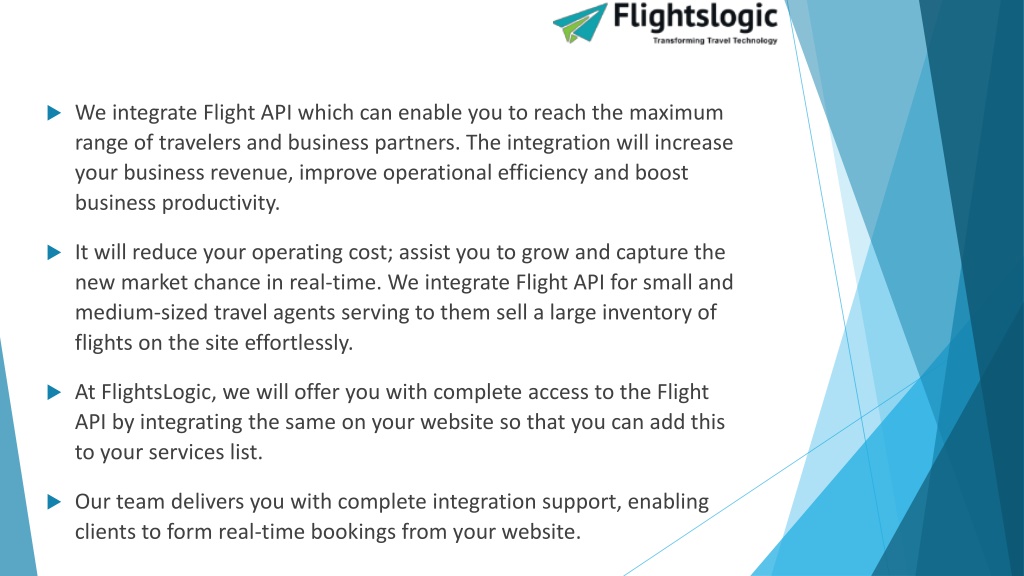 Flightslogic
Transforming Travel Technology

We integrate Flight API which can enable you to reach the maximum range of travelers and business partners. The integration will increase your business revenue, improve operational efficiency and boost business productivity.

It will reduce your operating cost; assist you to grow and capture the new market chance in real-time. We integrate Flight API for small and medium-sized travel agents serving to them sell a large inventory of flights on the site effortlessly.

At FlightsLogic, we will offer you with complete access to the Flight API by integrating the same on your website so that you can add this to your services list.

Our team delivers you with complete integration support, enabling clients to form real-time bookings from your website.